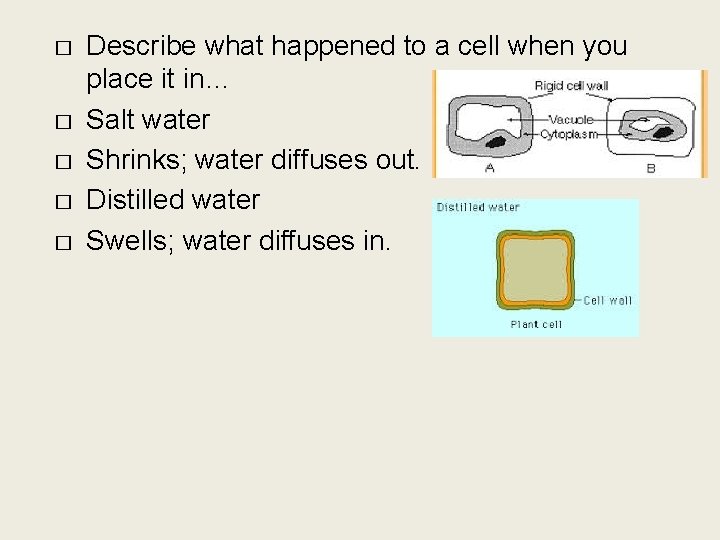 □ Describe what happened to a cell when you place it in…

□ Salt water

□ Shrinks; water diffuses out.

□ Distilled water

□ Swells; water diffuses in.

Rigid cell wall
Vacuole
Cytoplasm
A
B

Distilled water
Cell wall
Plant cell